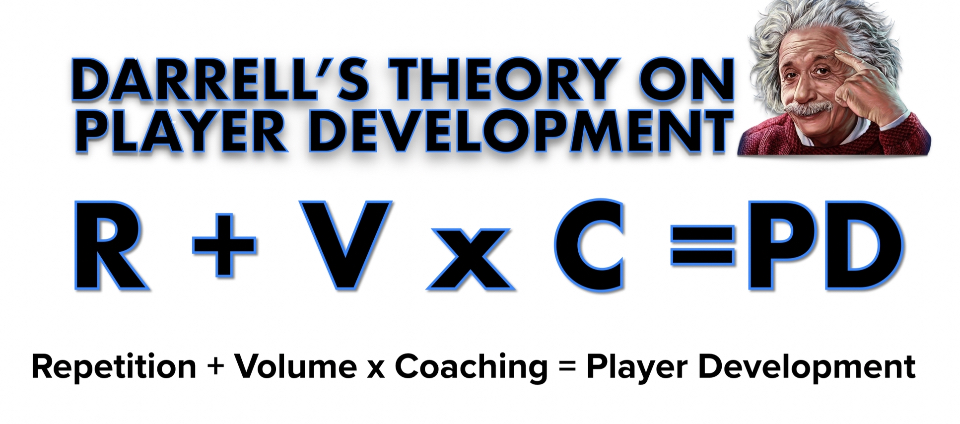 DARRELL'S THEORY ON PLAYER DEVELOPMENT

R + V x C =PD

Repetition + Volume x Coaching = Player Development